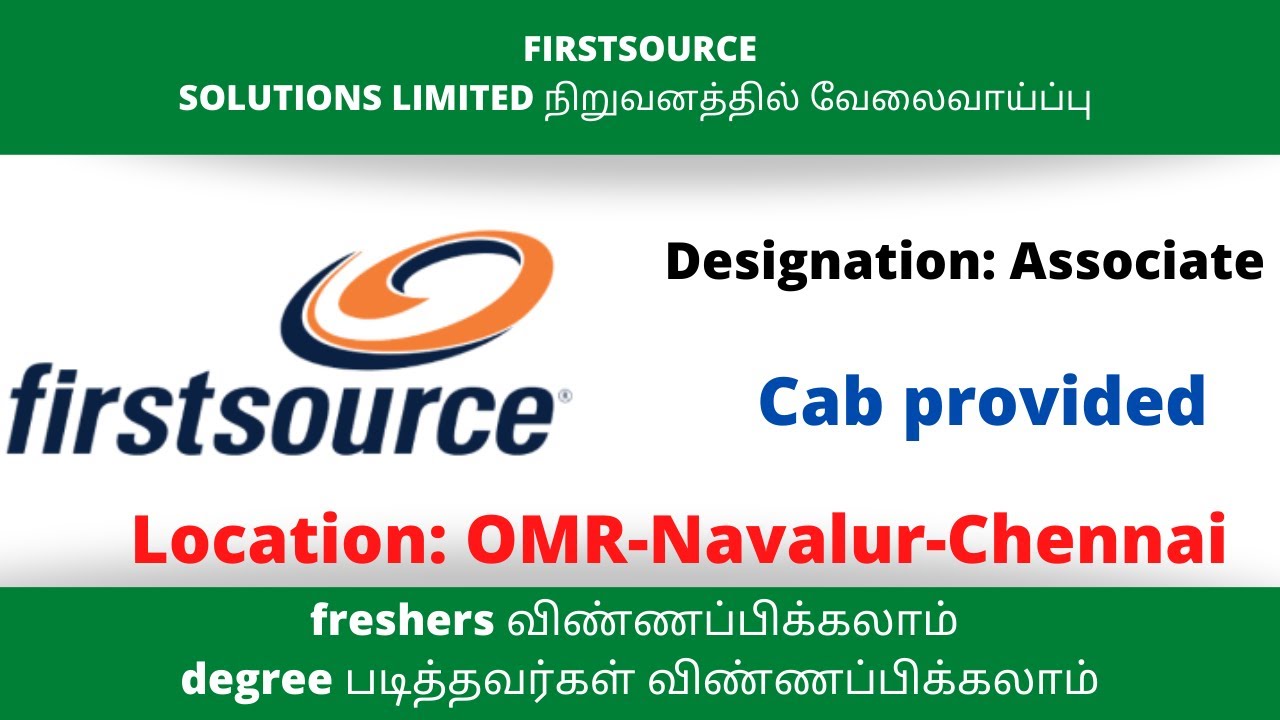 FIRSTSOURCE
SOLUTIONS LIMITED நிறுவனத்தில் வேலைவாய்ப்பு

firstsource®

Designation: Associate

Cab provided

Location: OMR-Navalur-Chennai

freshers விண்ணப்பிக்கலாம்
degree படித்தவர்கள் விண்ணப்பிக்கலாம்